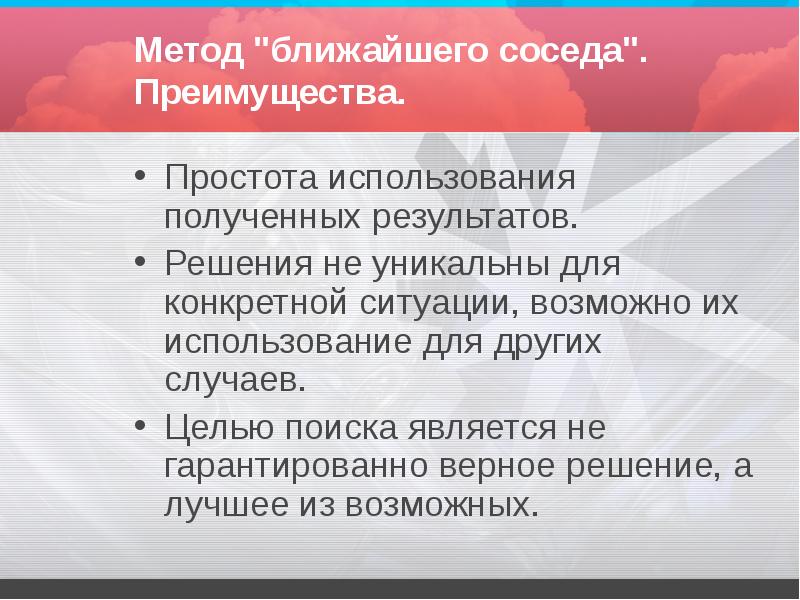 Метод "ближайшего соседа". Преимущества.

• Простота использования полученных результатов.
• Решения не уникальны для конкретной ситуации, возможно их использование для других случаев.
• Целью поиска является не гарантированно верное решение, а лучшее из возможных.